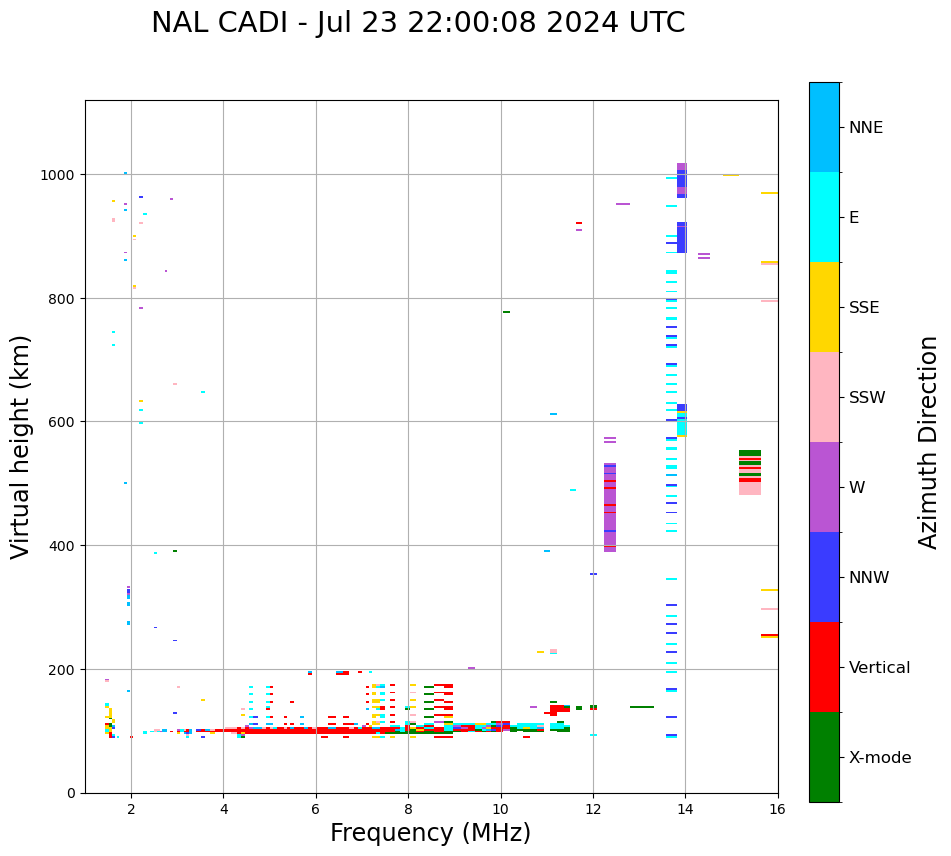 NAL CADI - Jul 23 22:00:08 2024 UTC

Virtual height (km)

1000
800
600
400
200
0

2 4 6 8 10 12 14 16

Frequency (MHz)

NNE
E
SSE
SSW
W
NNW
Vertical
X-mode

Azimuth Direction